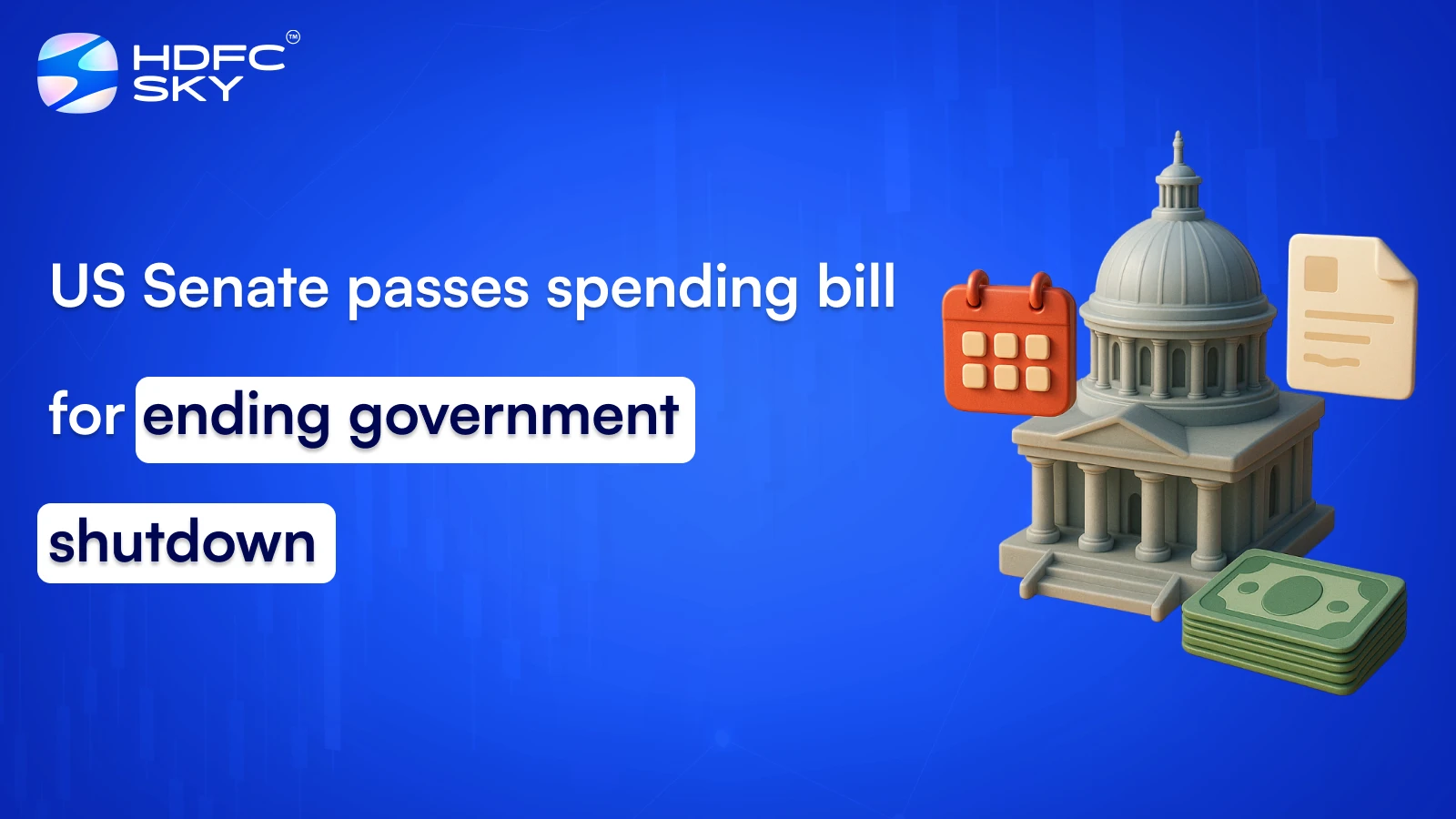 HDFC SKY™

US Senate passes spending bill for ending government shutdown